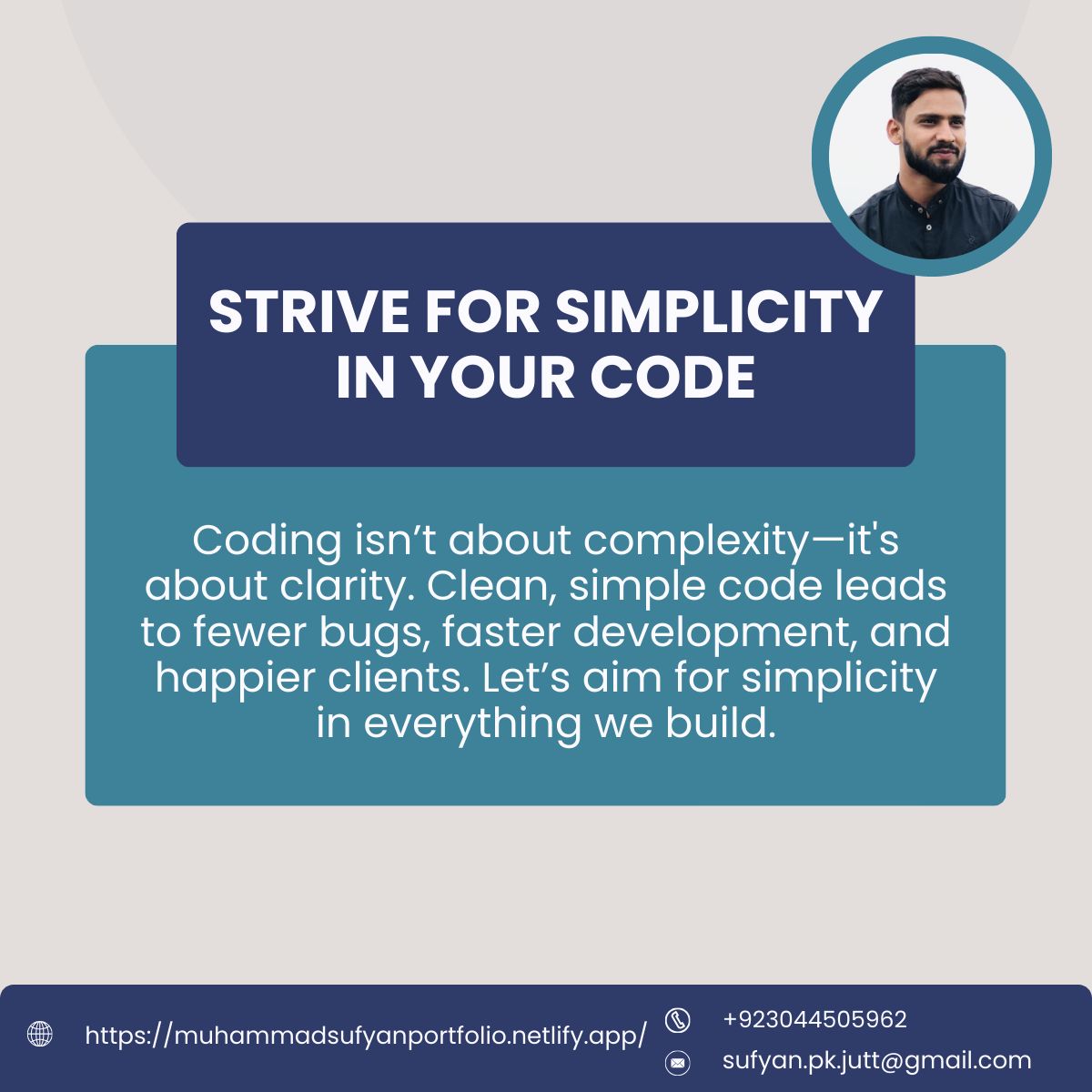 STRIVE FOR SIMPLICITY IN YOUR CODE

Coding isn’t about complexity—it's about clarity. Clean, simple code leads to fewer bugs, faster development, and happier clients. Let’s aim for simplicity in everything we build.

https://muhammadsufyanportfolio.netlify.app/

+923044505962

sufyan.pk.jutt@gmail.com